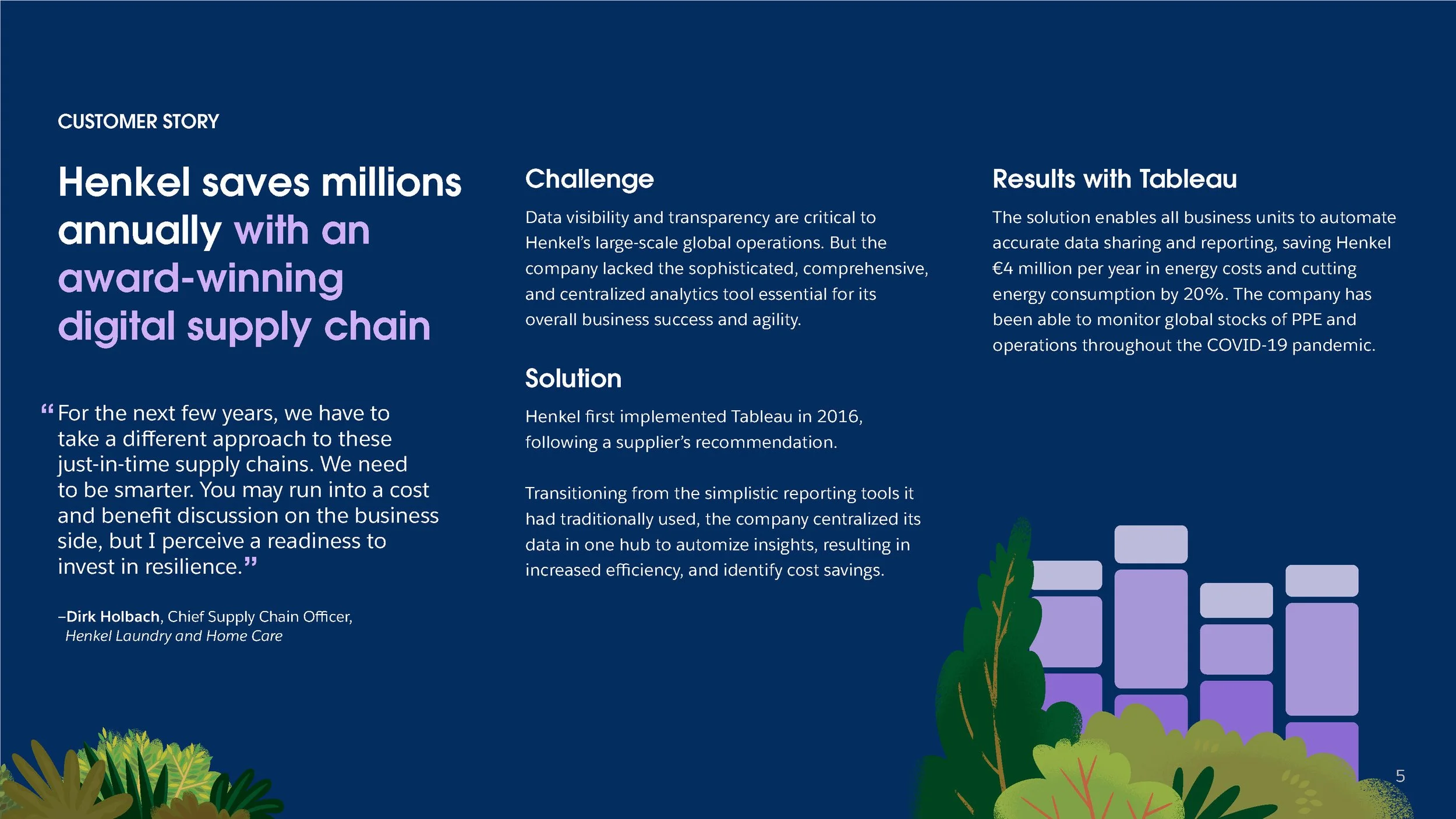 CUSTOMER STORY

Henkel saves millions annually with an award-winning digital supply chain

“For the next few years, we have to take a different approach to these just-in-time supply chains. We need to be smarter. You may run into a cost and benefit discussion on the business side, but I perceive a readiness to invest in resilience.”

–Dirk Holbach, Chief Supply Chain Officer, Henkel Laundry and Home Care

Challenge

Data visibility and transparency are critical to Henkel’s large-scale global operations. But the company lacked the sophisticated, comprehensive, and centralized analytics tool essential for its overall business success and agility.

Solution

Henkel first implemented Tableau in 2016, following a supplier’s recommendation.

Transitioning from the simplistic reporting tools it had traditionally used, the company centralized its data in one hub to automize insights, resulting in increased efficiency, and identify cost savings.

Results with Tableau

The solution enables all business units to automate accurate data sharing and reporting, saving Henkel €4 million per year in energy costs and cutting energy consumption by 20%. The company has been able to monitor global stocks of PPE and operations throughout the COVID-19 pandemic.

5